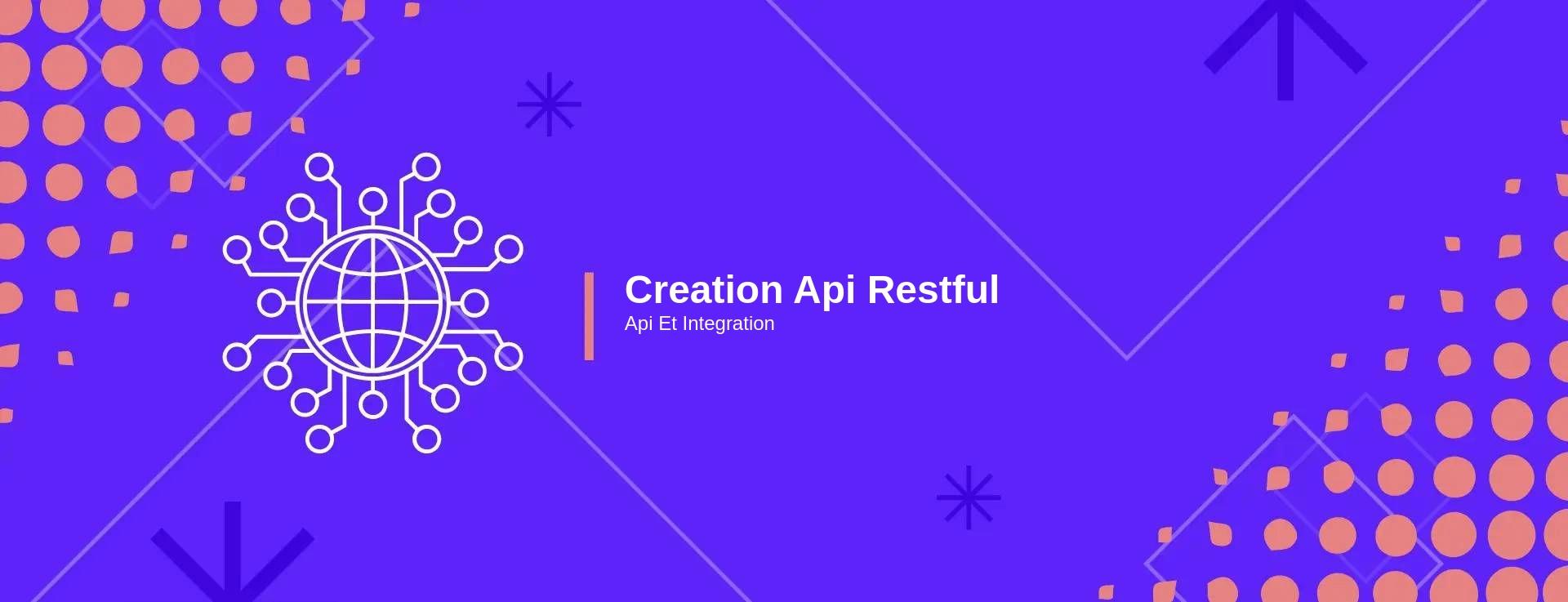 Creation Api Restful
Api Et Integration